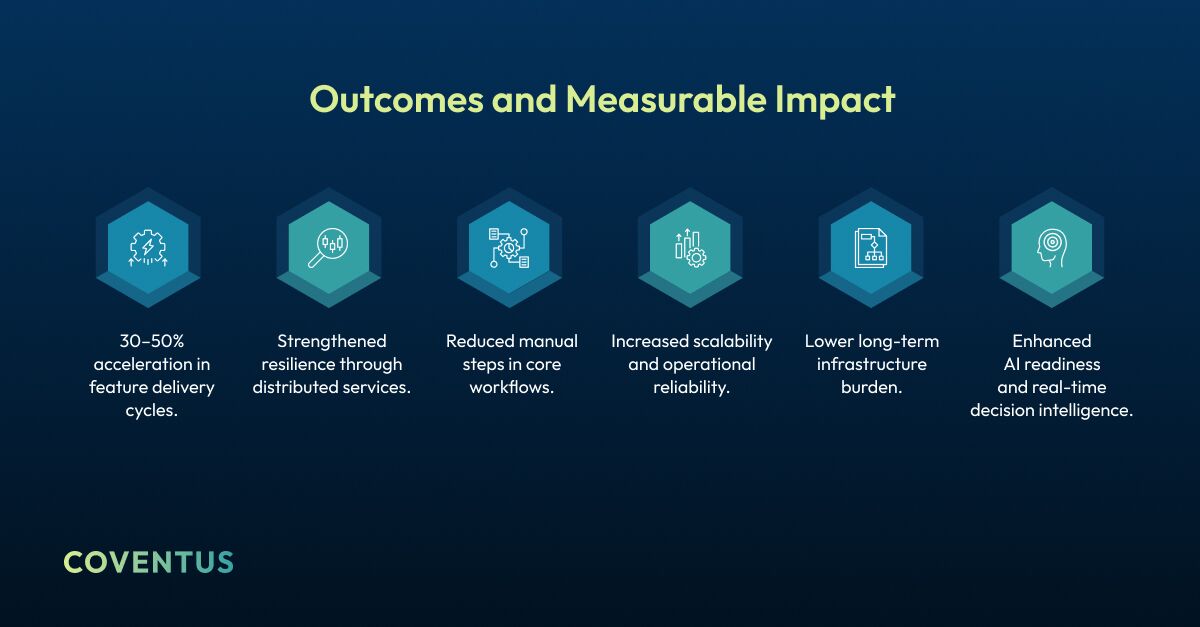 Outcomes and Measurable Impact

30–50% acceleration in feature delivery cycles.

Strengthened resilience through distributed services.

Reduced manual steps in core workflows.

Increased scalability and operational reliability.

Lower long-term infrastructure burden.

Enhanced AI readiness and real-time decision intelligence.

COVENTUS